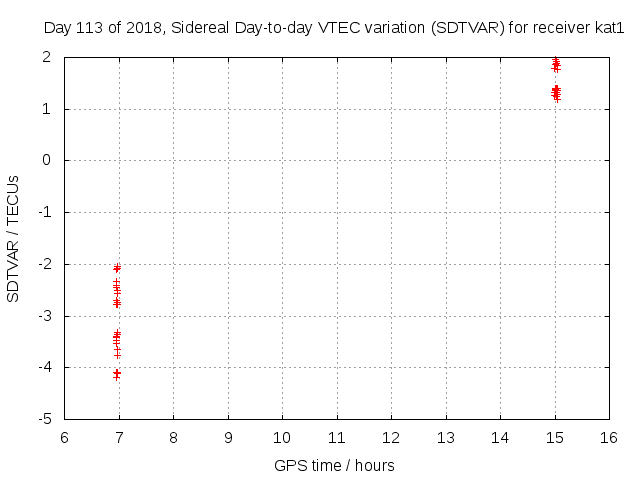 Day 113 of 2018, Sidereal Day-to-day VTEC variation (SDTVAR) for receiver kat1

SDTVAR / TECUs

2
1
0
-1
-2
-3
-4
-5

6 7 8 9 10 11 12 13 14 15 16

GPS time / hours